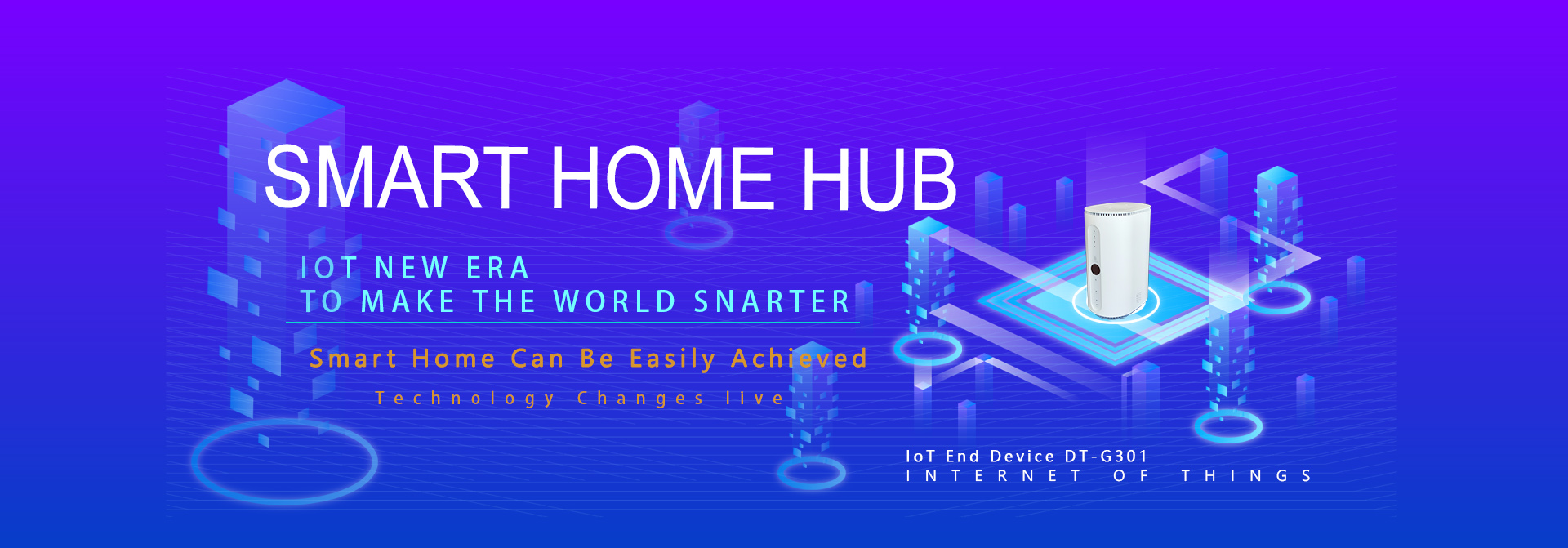 SMART HOME HUB

IOT NEW ERA
TO MAKE THE WORLD SNARTER

Smart Home Can Be Easily Achieved

Technology Changes live

IoT End Device DT-G301
INTERNET OF THINGS